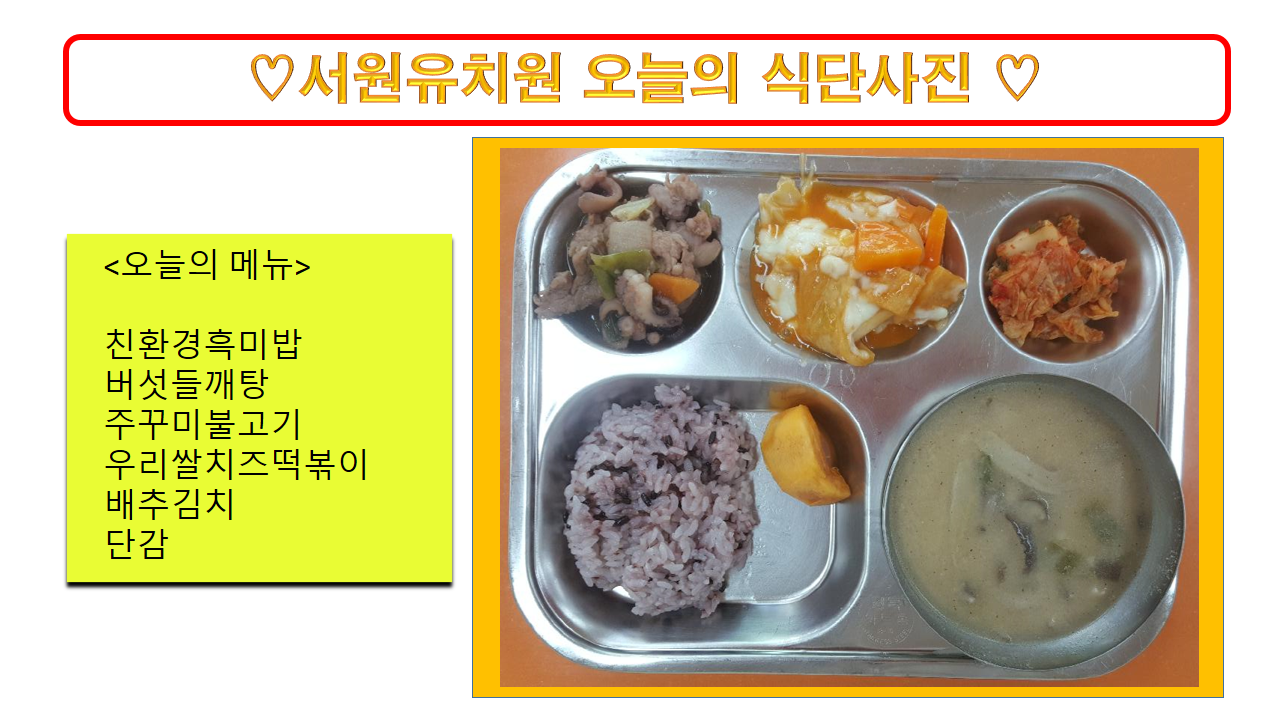 ♡서원유치원 오늘의 식단사진 ♡

<오늘의 메뉴>

친환경흑미밥
버섯들깨탕
주꾸미불고기
우리쌀치즈떡볶이
배추김치
단감